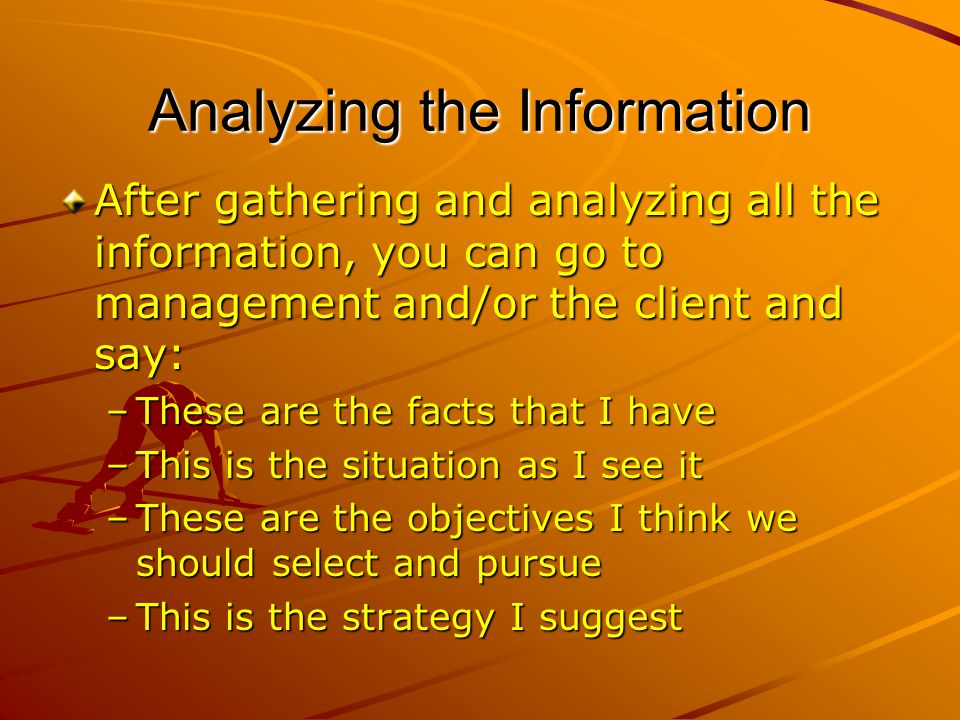 Analyzing the Information

After gathering and analyzing all the information, you can go to management and/or the client and say:

– These are the facts that I have
– This is the situation as I see it
– These are the objectives I think we should select and pursue
– This is the strategy I suggest